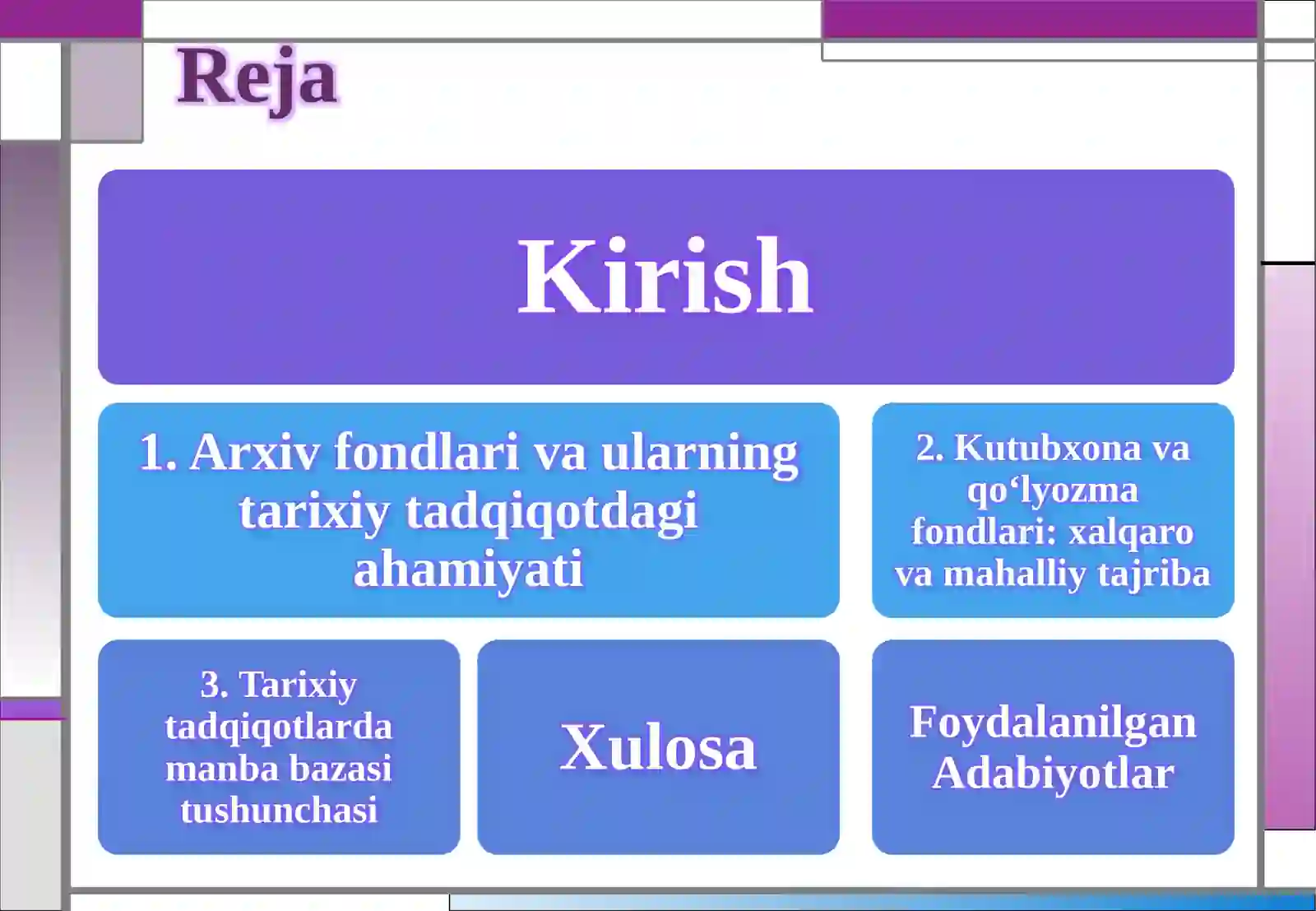 Reja

Kirish

1. Arxiv fondlari va ularning tarixiy tadqiqotdagi ahamiyati

2. Kutubxona va qo‘lyozma fondlari: xalqaro va mahalliy tajriba

3. Tarixiy tadqiqotlarda manba bazasi tushunchasi

Xulosa

Foydalanilgan Adabiyotlar